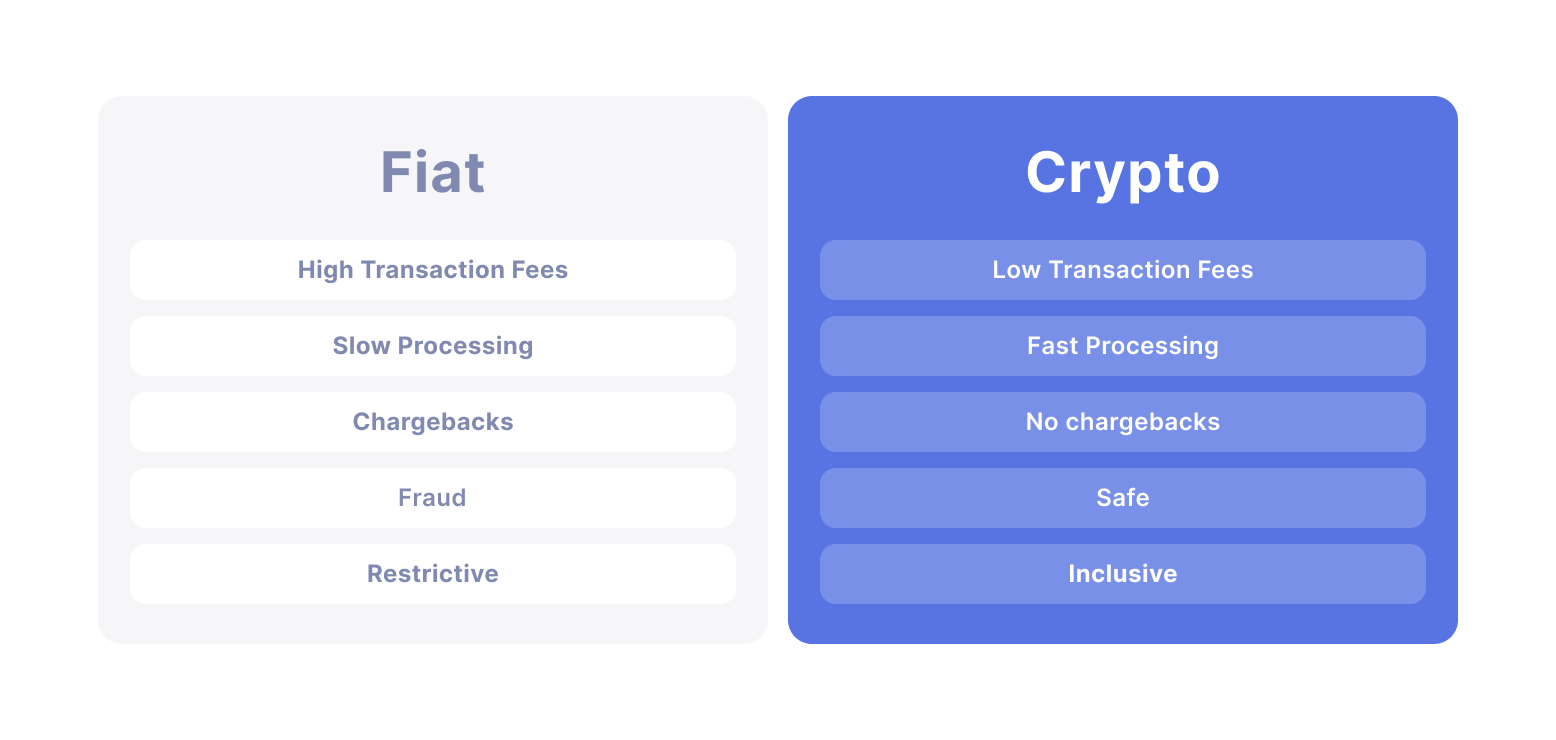 Fiat

High Transaction Fees

Slow Processing

Chargebacks

Fraud

Restrictive

Crypto

Low Transaction Fees

Fast Processing

No chargebacks

Safe

Inclusive